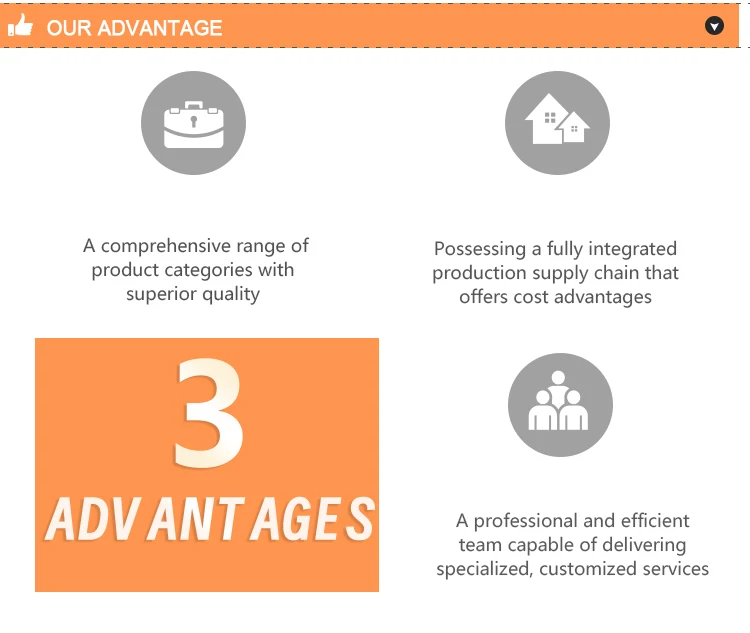 OUR ADVANTAGE

A comprehensive range of product categories with superior quality

Possessing a fully integrated production supply chain that offers cost advantages

3
ADVANTAGES

A professional and efficient team capable of delivering specialized, customized services